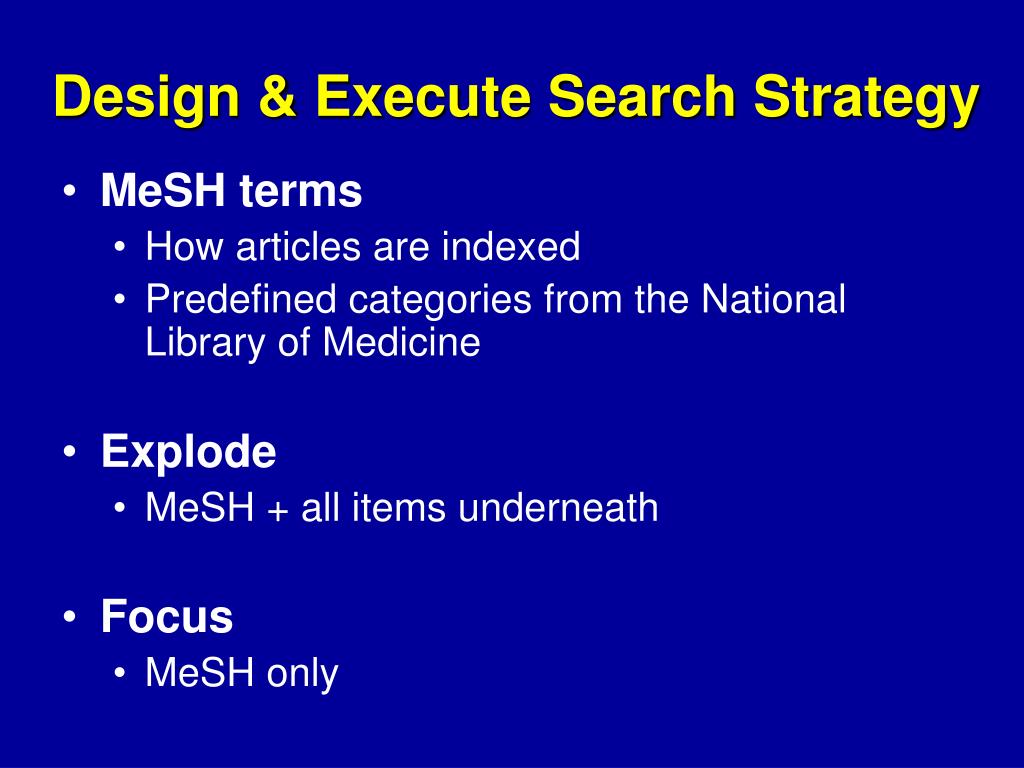 Design & Execute Search Strategy

• MeSH terms
  • How articles are indexed
  • Predefined categories from the National Library of Medicine

• Explode
  • MeSH + all items underneath

• Focus
  • MeSH only